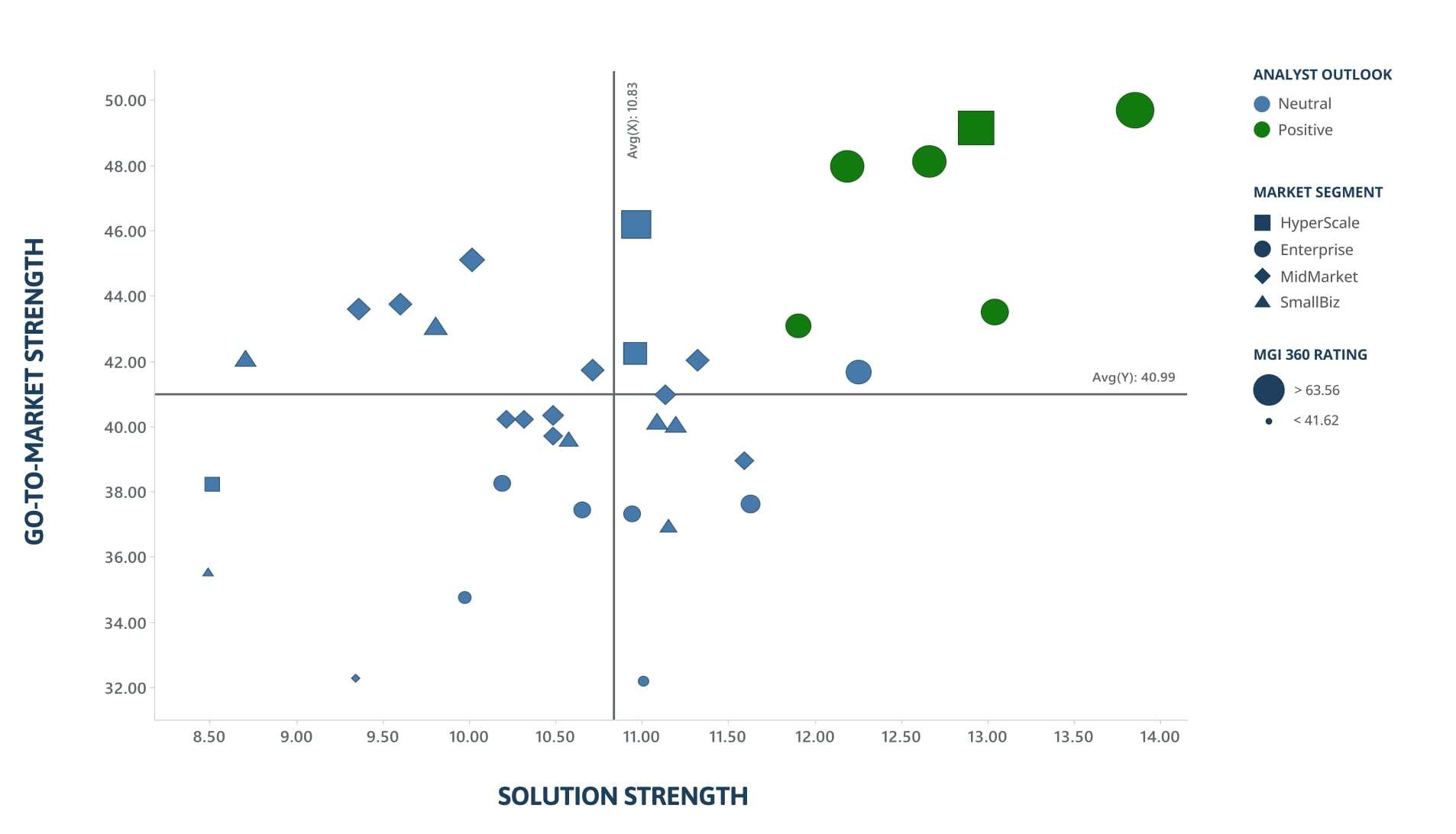 GO-TO-MARKET STRENGTH

50.00
48.00
46.00
44.00
42.00
40.00
38.00
36.00
34.00
32.00

Avg(X): 10.83

Avg(Y): 40.99

8.50 9.00 9.50 10.00 10.50 11.00 11.50 12.00 12.50 13.00 13.50 14.00

SOLUTION STRENGTH

ANALYST OUTLOOK
Neutral
Positive

MARKET SEGMENT
HyperScale
Enterprise
MidMarket
SmallBiz

MGI 360 RATING
> 63.56
< 41.62